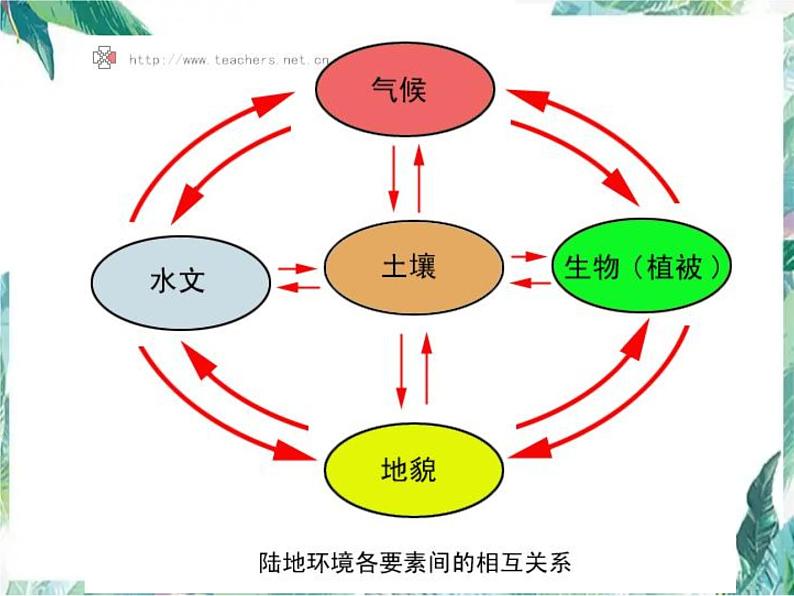 http://www.teachers.net.cn

气候

水文

土壤

生物（植被）

地貌

陆地环境各要素间的相互关系